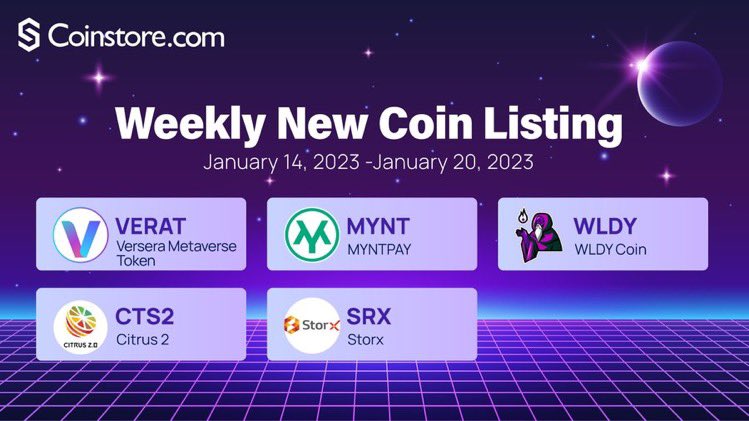 Coinstore.com

Weekly New Coin Listing

January 14, 2023 -January 20, 2023

VERAT
Versera Metaverse Token

MYNT
MYNTPAY

WLDY
WLDY Coin

CITRUS 2.0
CTS2
Citrus 2

StorX
SRX
Storx